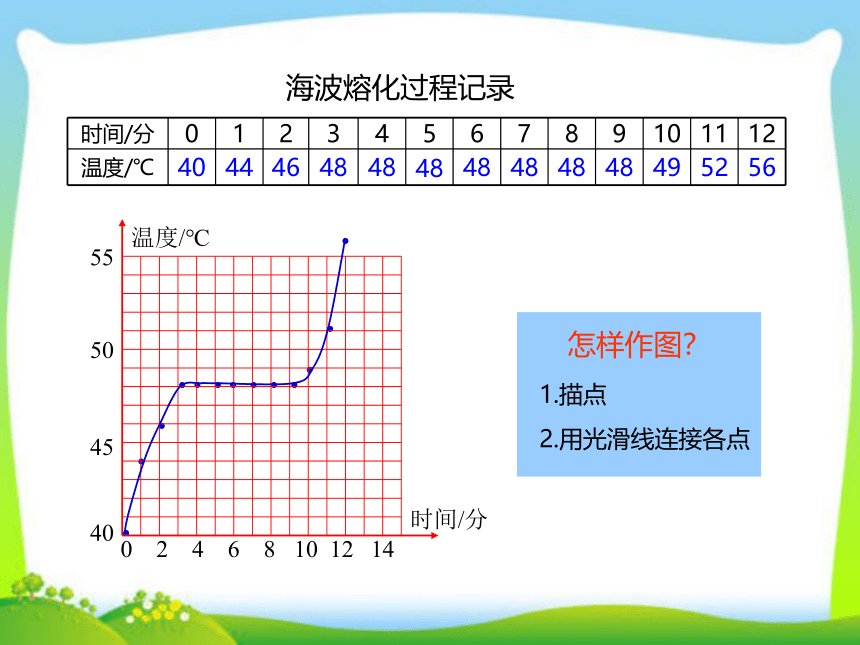 海波熔化过程记录

| 时间/分 | 0 | 1 | 2 | 3 | 4 | 5 | 6 | 7 | 8 | 9 | 10 | 11 | 12 |
|---|---|---|---|---|---|---|---|---|---|---|---|---|---|
| 温度/℃ | 40 | 44 | 46 | 48 | 48 | 48 | 48 | 48 | 48 | 48 | 49 | 52 | 56 |

温度/℃
55
50
45
40
0 2 4 6 8 10 12 14
时间/分

怎样作图?
1.描点
2.用光滑线连接各点